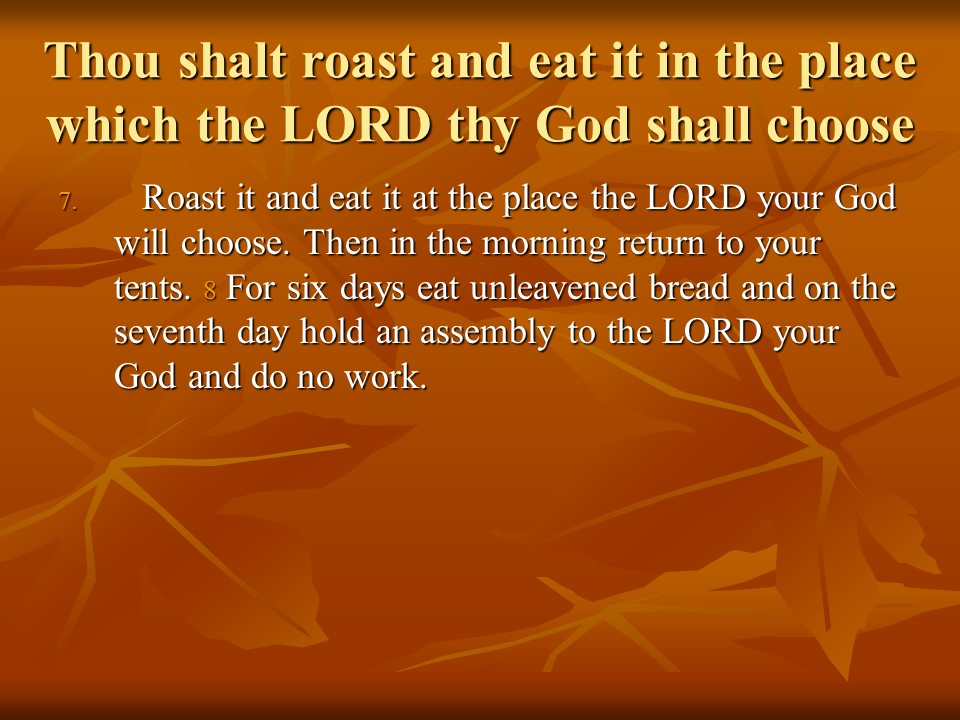 Thou shalt roast and eat it in the place which the LORD thy God shall choose

7. Roast it and eat it at the place the LORD your God will choose. Then in the morning return to your tents. 8 For six days eat unleavened bread and on the seventh day hold an assembly to the LORD your God and do no work.